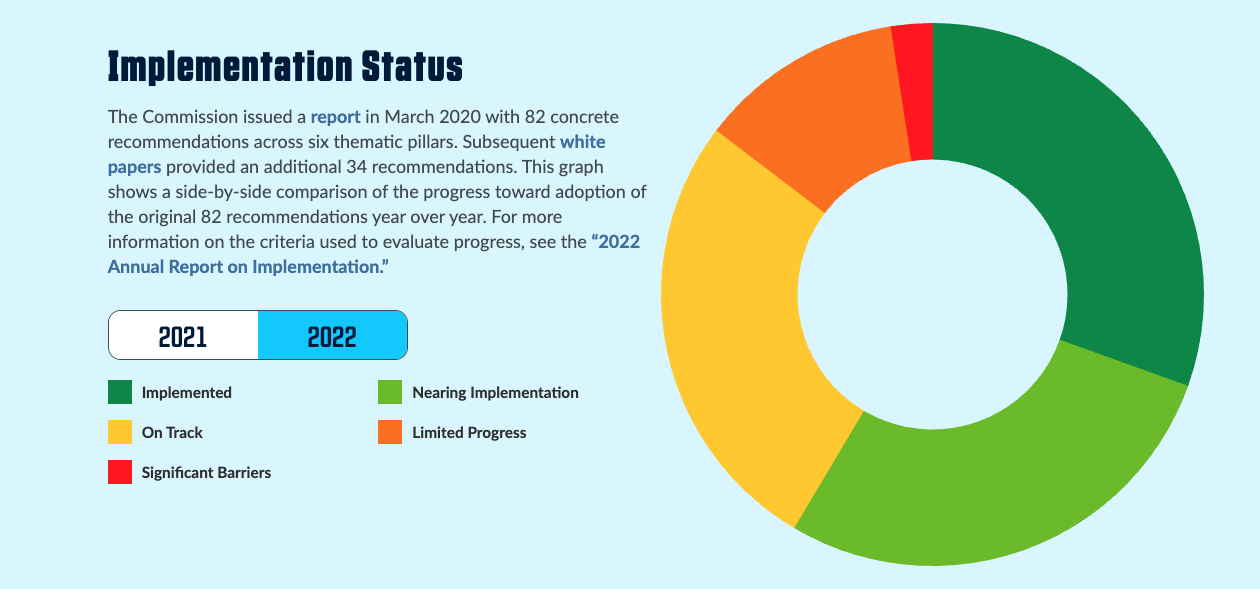 Implementation Status

The Commission issued a report in March 2020 with 82 concrete recommendations across six thematic pillars. Subsequent white papers provided an additional 34 recommendations. This graph shows a side-by-side comparison of the progress toward adoption of the original 82 recommendations year over year. For more information on the criteria used to evaluate progress, see the "2022 Annual Report on Implementation."

2021 2022

Implemented
Nearing Implementation
On Track
Limited Progress
Significant Barriers